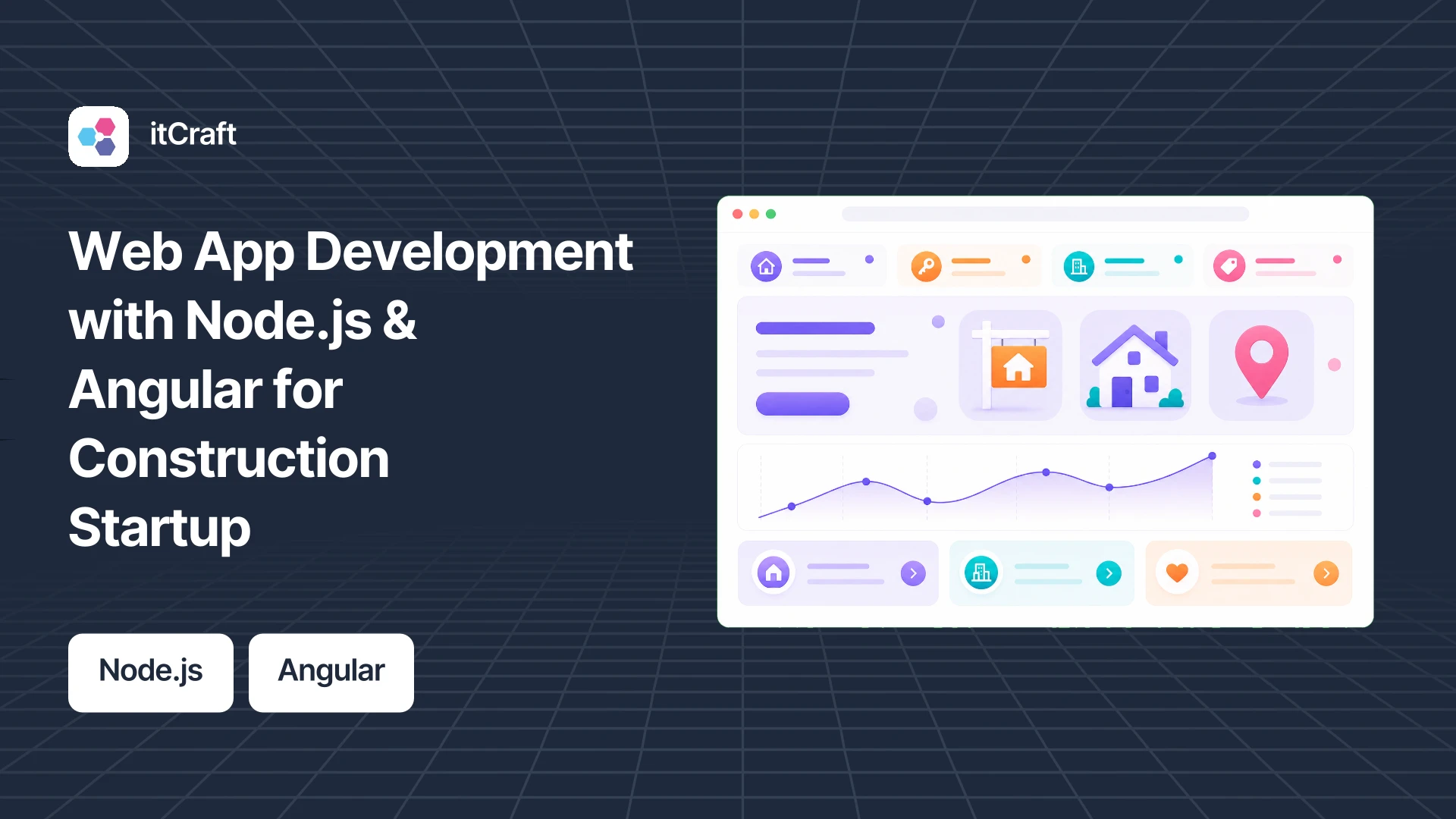 itCraft

Web App Development with Node.js & Angular for Construction Startup

Node.js

Angular